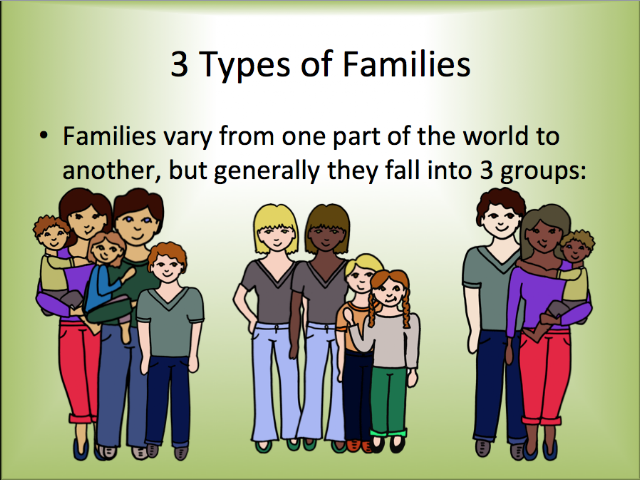 3 Types of Families

• Families vary from one part of the world to another, but generally they fall into 3 groups: